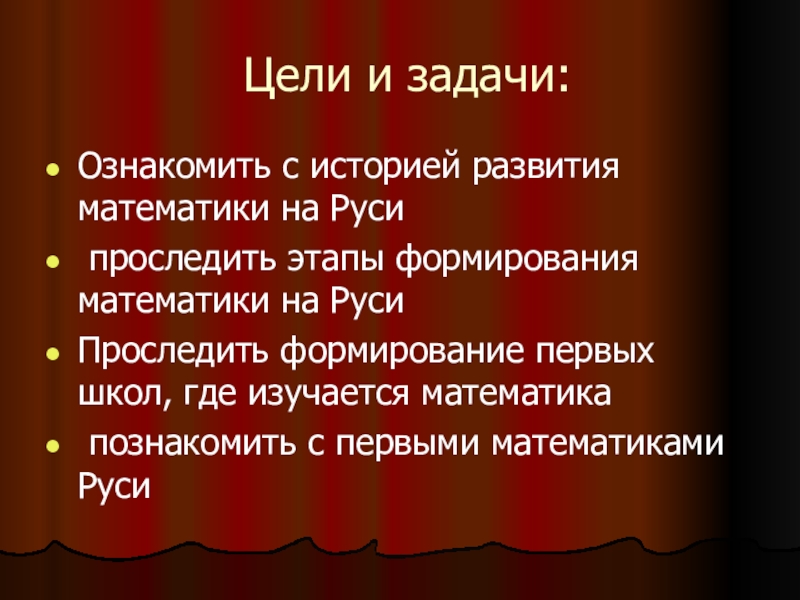 Цели и задачи:

- Ознакомить с историей развития математики на Руси
- проследить этапы формирования математики на Руси
- Проследить формирование первых школ, где изучается математика
- познакомить с первыми математиками Руси